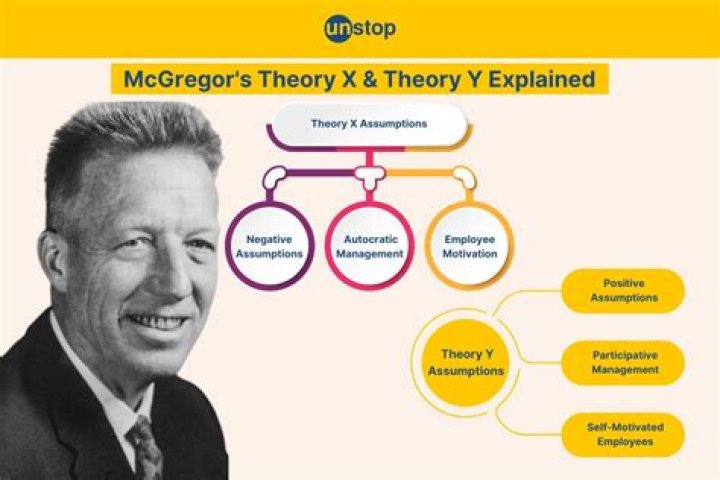 unstop

McGregor's Theory X & Theory Y Explained

Theory X Assumptions

Negative Assumptions

Autocratic Management

Employee Motivation

Theory Y Assumptions

Positive Assumptions

Participative Management

Self-Motivated Employees